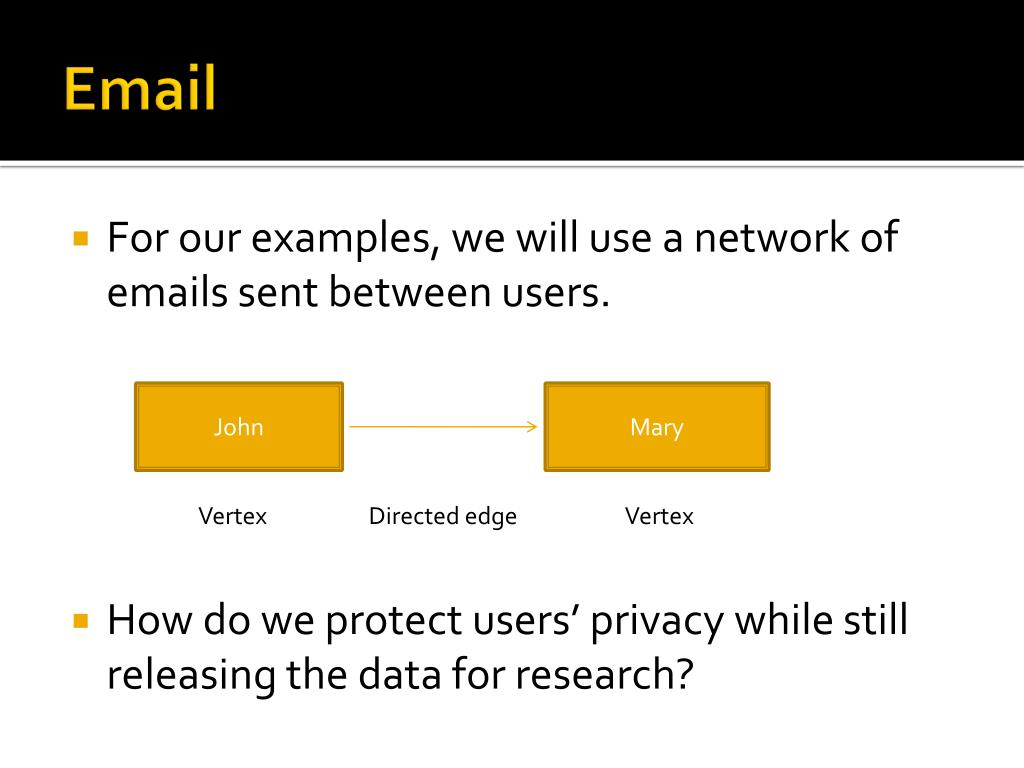 Email

For our examples, we will use a network of emails sent between users.

John

Mary

Vertex

Directed edge

Vertex

How do we protect users’ privacy while still releasing the data for research?